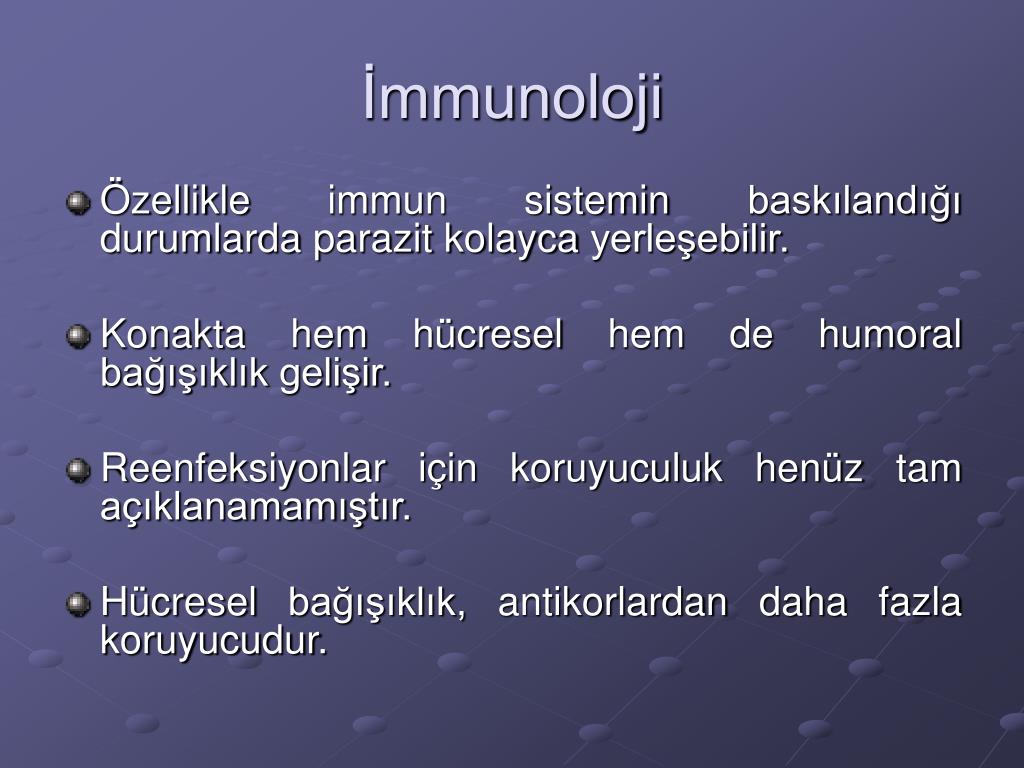 İmmunoloji

Özellikle immun sistemin baskılandığı durumlarda parazit kolayca yerleşebilir.

Konakta hem hücresel hem de humoral bağışıklık gelişir.

Reenfeksiyonlar için koruyuculuk henüz tam açıklanamamıştır.

Hücresel bağışıklık, antikorlardan daha fazla koruyucudur.